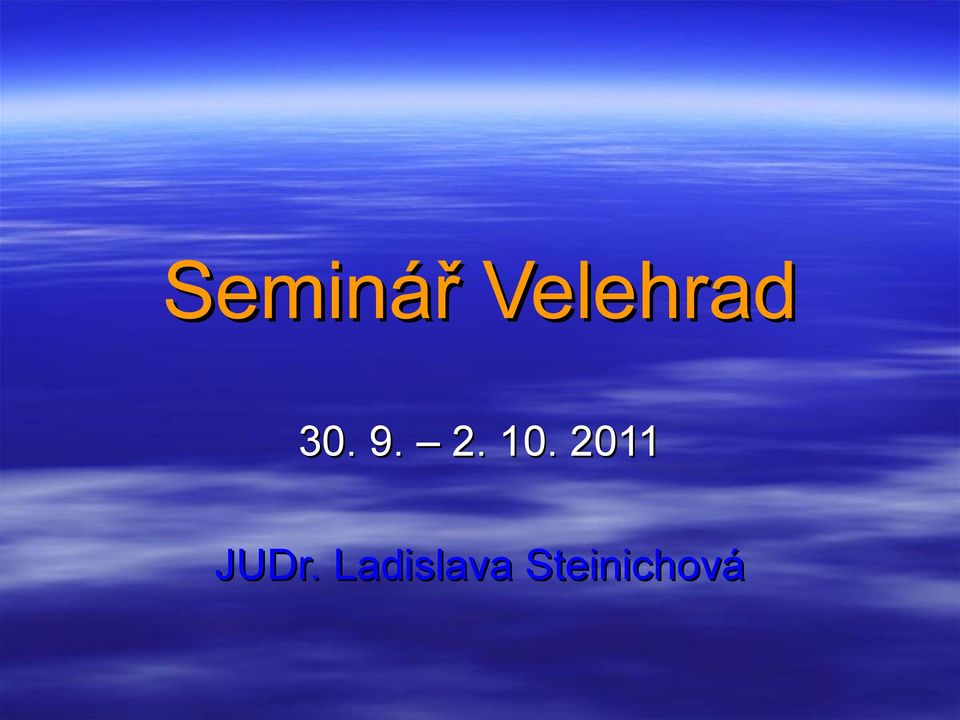 Seminář Velehrad

30. 9. – 2. 10. 2011

JUDr. Ladislava Steinichová